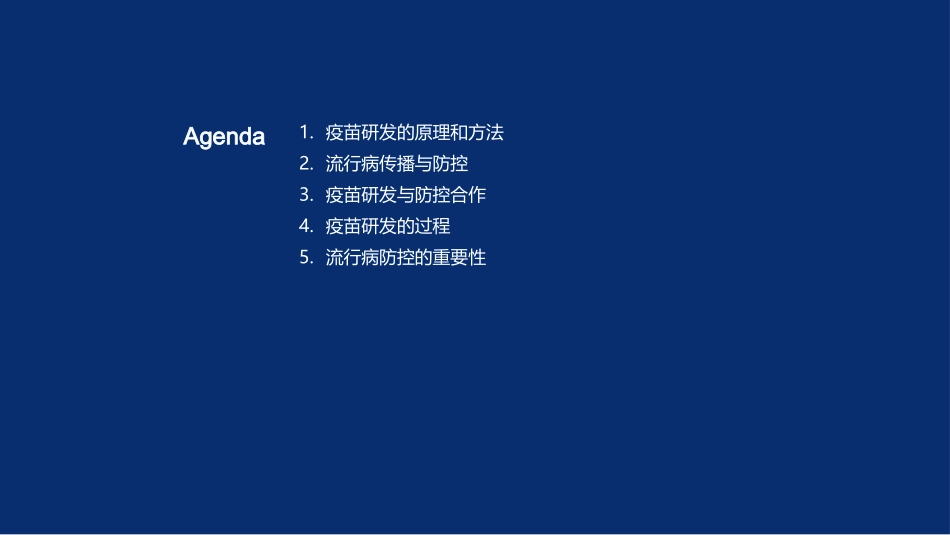 Agenda

1. 疫苗研发的原理和方法
2. 流行病传播与防控
3. 疫苗研发与防控合作
4. 疫苗研发的过程
5. 流行病防控的重要性